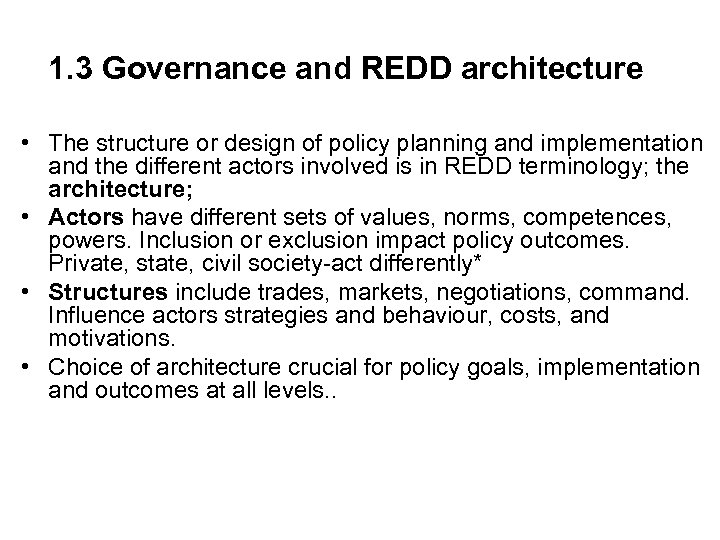 1.3 Governance and REDD architecture

• The structure or design of policy planning and implementation and the different actors involved is in REDD terminology; the architecture;
• Actors have different sets of values, norms, competences, powers. Inclusion or exclusion impact policy outcomes. Private, state, civil society-act differently*
• Structures include trades, markets, negotiations, command. Influence actors strategies and behaviour, costs, and motivations.
• Choice of architecture crucial for policy goals, implementation and outcomes at all levels..